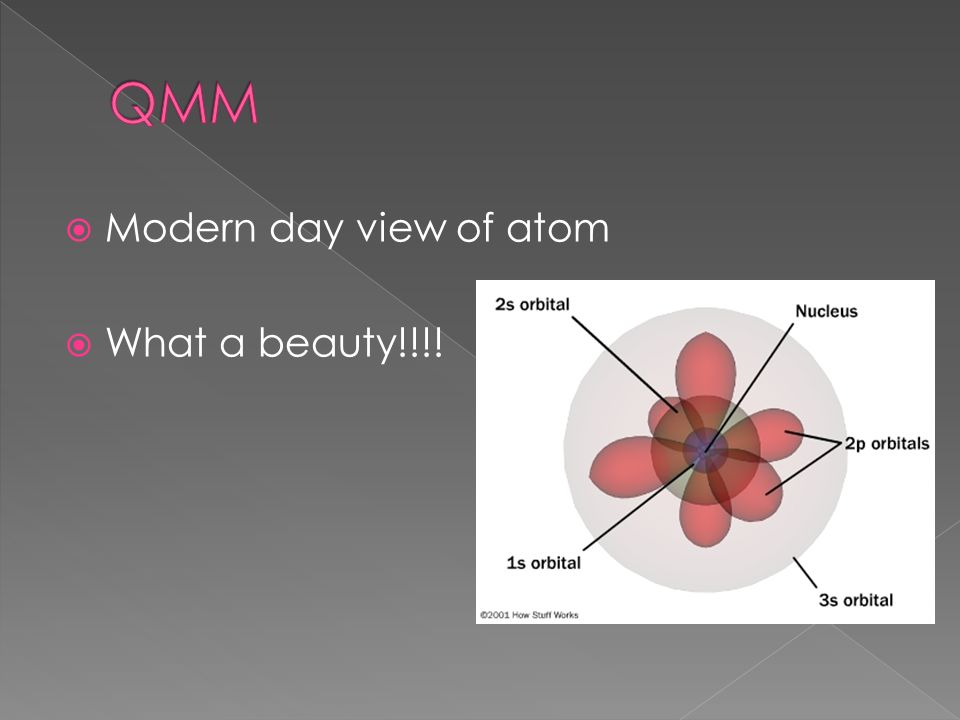 QMM

Modern day view of atom

What a beauty!!!!

2s orbital

Nucleus

2p orbitals

1s orbital

3s orbital

©2001 How Stuff Works